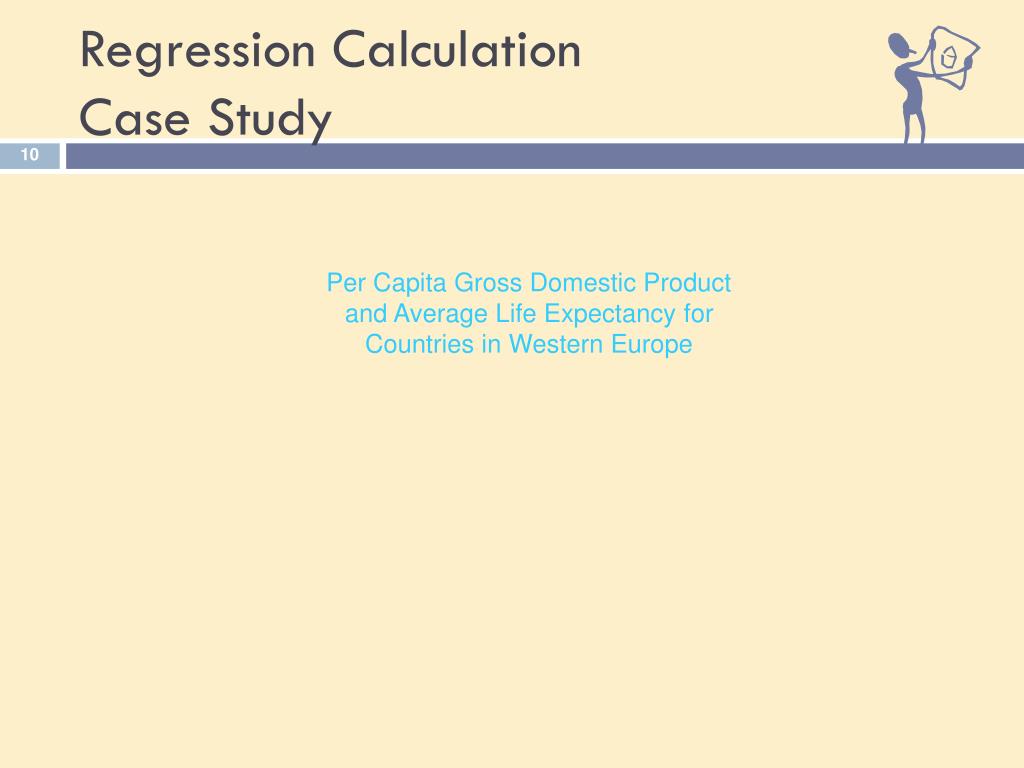 Regression Calculation
Case Study

10

Per Capita Gross Domestic Product and Average Life Expectancy for Countries in Western Europe